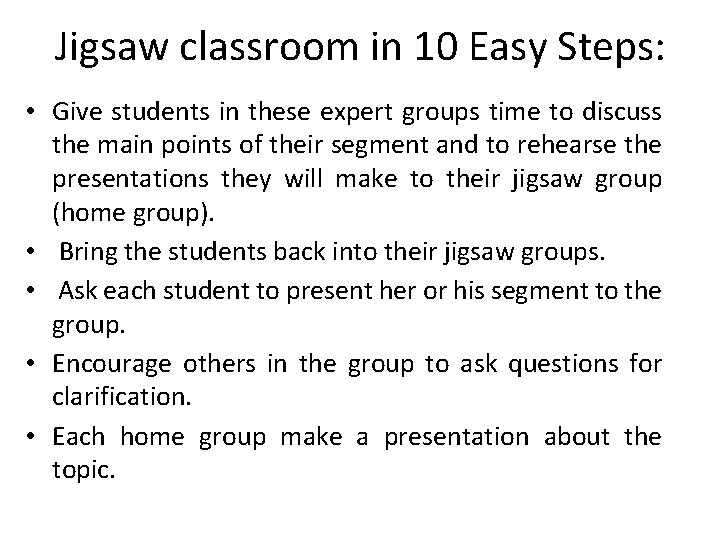 Jigsaw classroom in 10 Easy Steps:

• Give students in these expert groups time to discuss the main points of their segment and to rehearse the presentations they will make to their jigsaw group (home group).
• Bring the students back into their jigsaw groups.
• Ask each student to present her or his segment to the group.
• Encourage others in the group to ask questions for clarification.
• Each home group make a presentation about the topic.